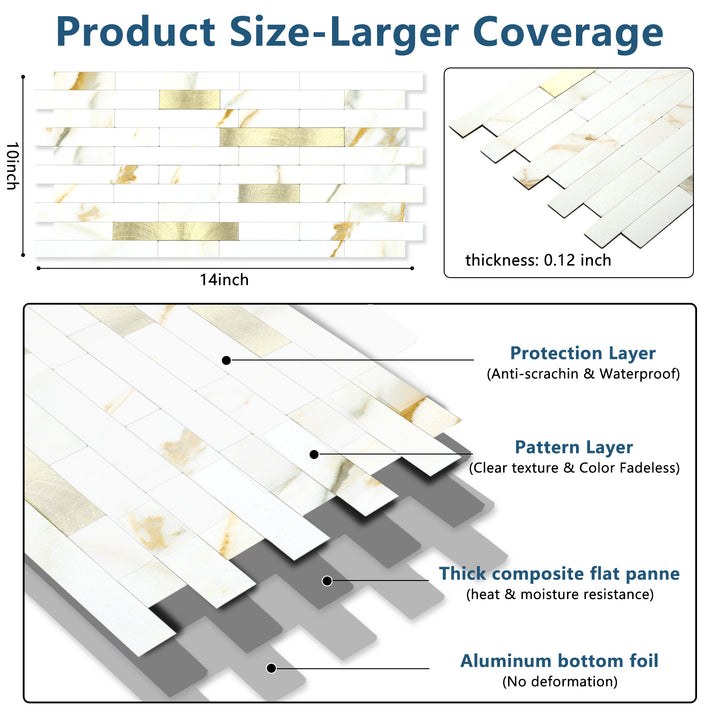 Product Size-Larger Coverage

10inch

14inch

thickness: 0.12 inch

Protection Layer
(Anti-scrachin & Waterproof)

Pattern Layer
(Clear texture & Color Fadeless)

Thick composite flat panne
(heat & moisture resistance)

Aluminum bottom foil
(No deformation)